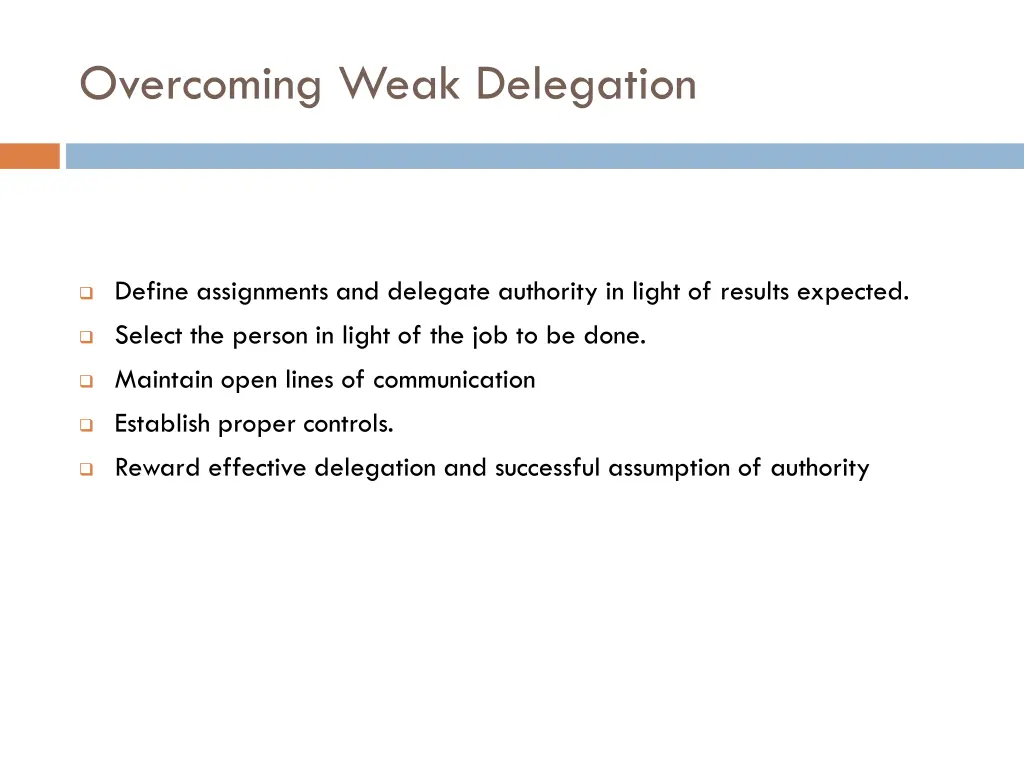 Overcoming Weak Delegation

- Define assignments and delegate authority in light of results expected.
- Select the person in light of the job to be done.
- Maintain open lines of communication
- Establish proper controls.
- Reward effective delegation and successful assumption of authority